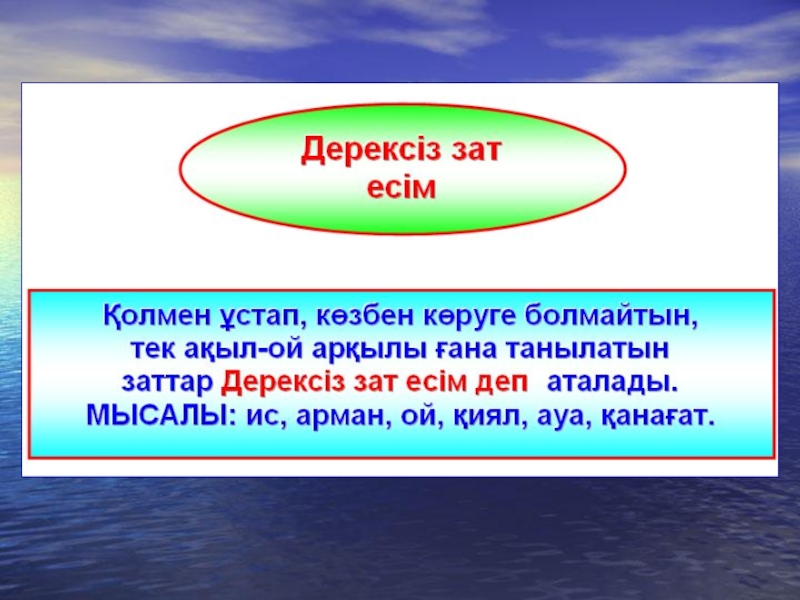 Дерексіз зат есім

Қолмен ұстап, көзбен көруге болмайтын, тек ақыл-ой арқылы ғана танылатын заттар Дерексіз зат есім деп аталады. МЫСАЛЫ: ис, арман, ой, қиял, ауа, қанағат.